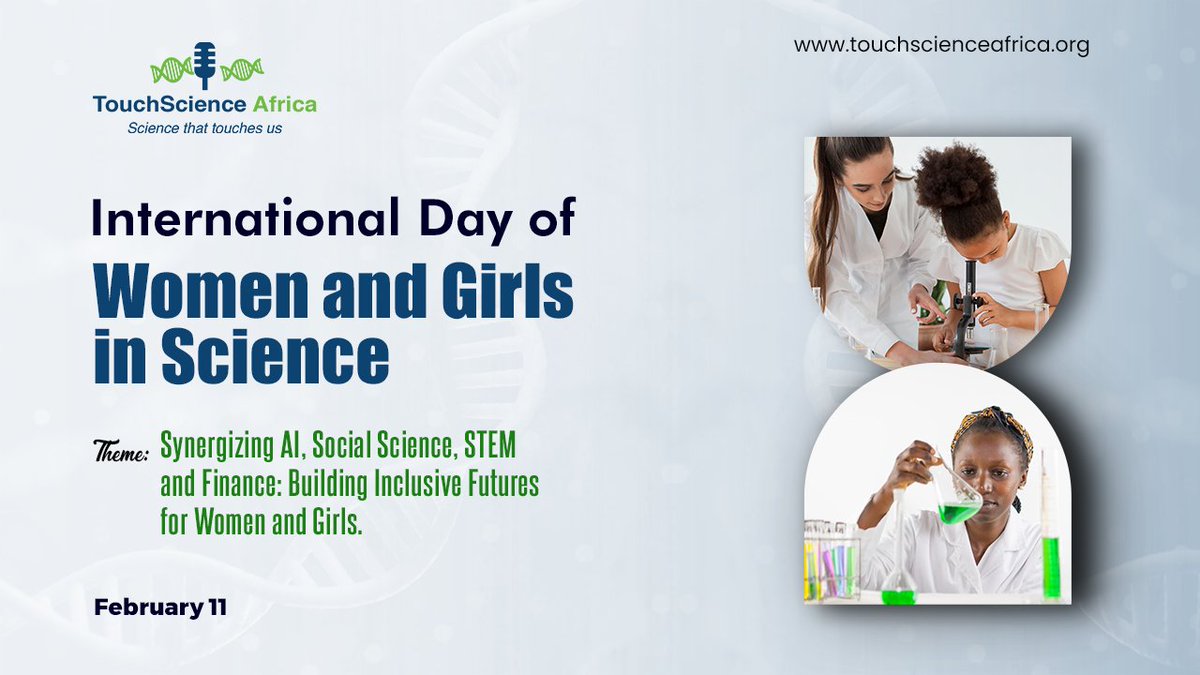 TouchScience Africa
Science that touches us

www.touchscienceafrica.org

International Day of
Women and Girls in Science

Theme: Synergizing AI, Social Science, STEM and Finance: Building Inclusive Futures for Women and Girls.

February 11